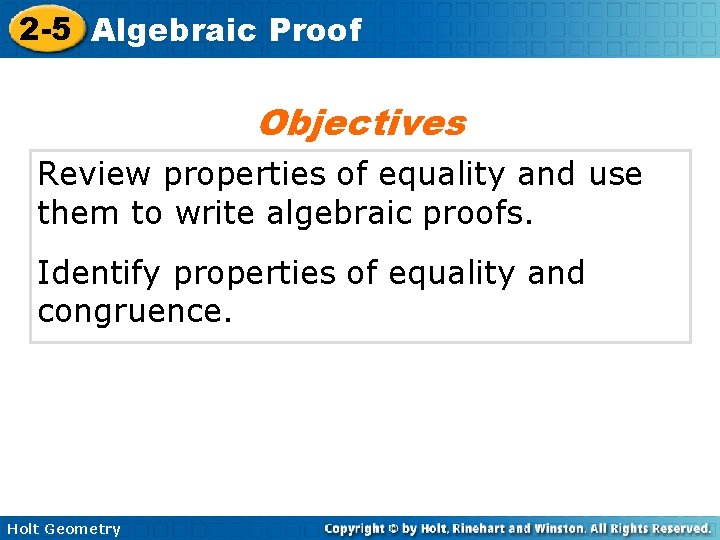 2-5 Algebraic Proof

Objectives

Review properties of equality and use them to write algebraic proofs.

Identify properties of equality and congruence.

Holt Geometry

Copyright © by Holt, Rinehart and Winston. All Rights Reserved.